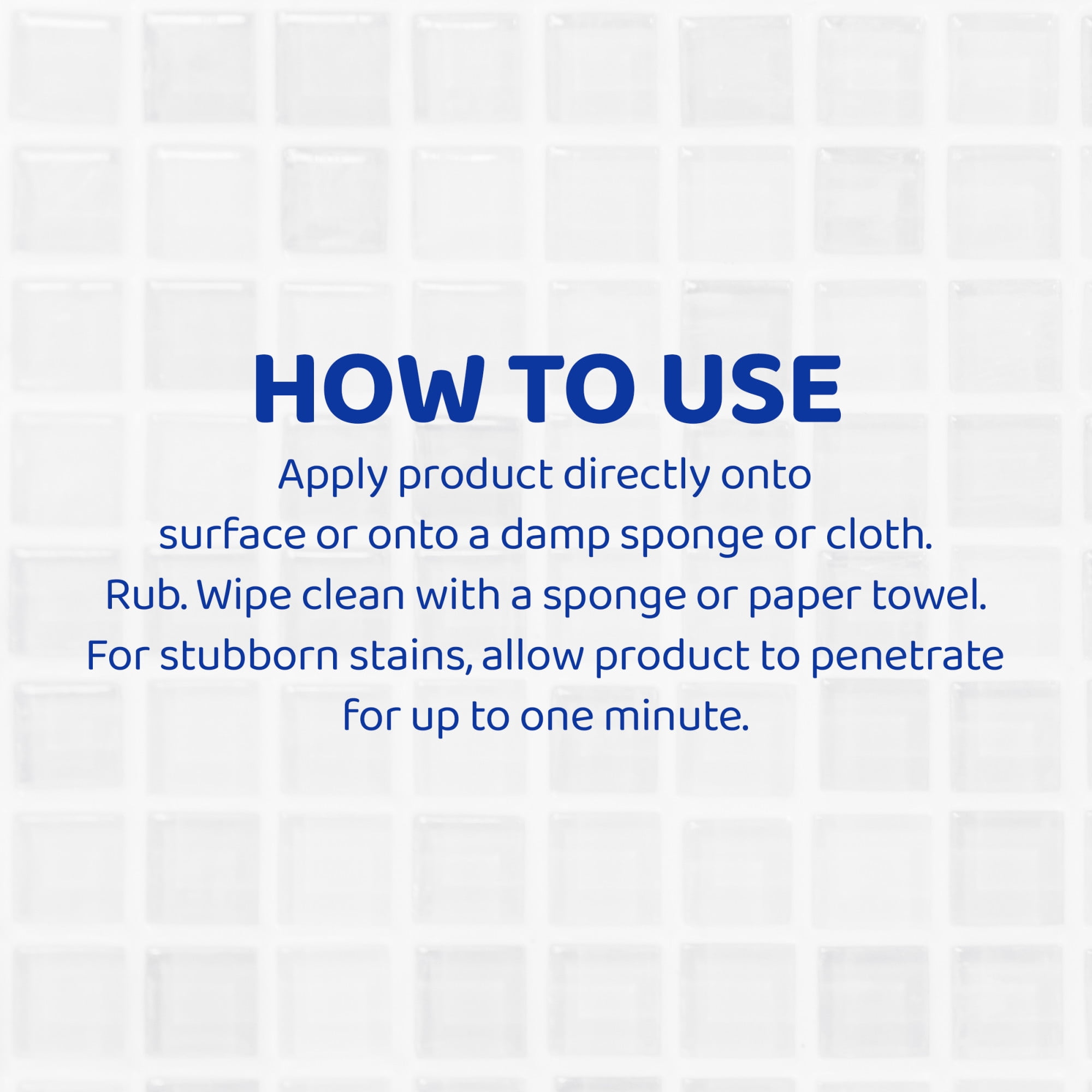 HOW TO USE

Apply product directly onto surface or onto a damp sponge or cloth. Rub. Wipe clean with a sponge or paper towel. For stubborn stains, allow product to penetrate for up to one minute.